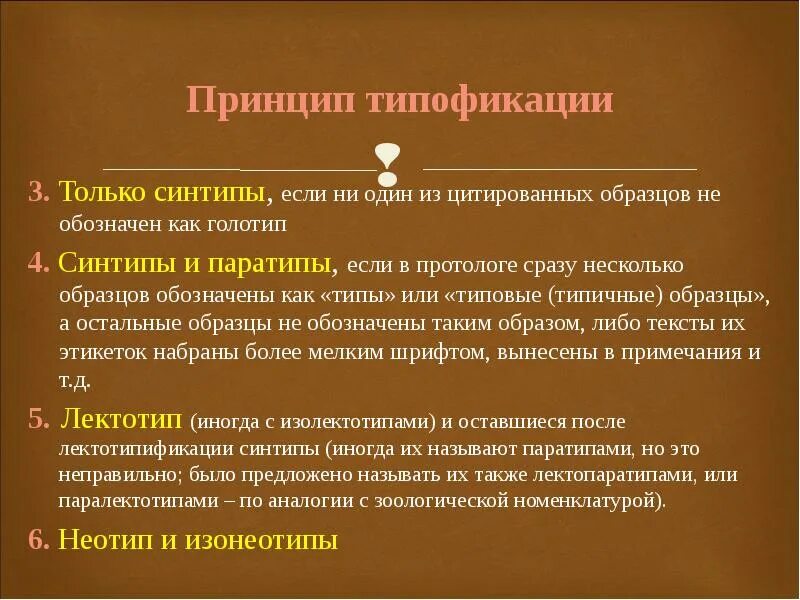 Принцип типофикации

3. Только синтипы, если ни один из цитированных образцов не обозначен как голотип

4. Синтипы и паратипы, если в протологе сразу несколько образцов обозначены как «типы» или «типовые (типичные) образцы», а остальные образцы не обозначены таким образом, либо тексты их этикеток набраны более мелким шрифтом, вынесены в примечания и т.д.

5. Лектотип (иногда с изолектотипами) и оставшиеся после лектотипификации синтипы (иногда их называют паратипами, но это неправильно; было предложено называть их также лектопаратипами, или паралектотипами – по аналогии с зоологической номенклатурой).

6. Неотип и изонеотипы